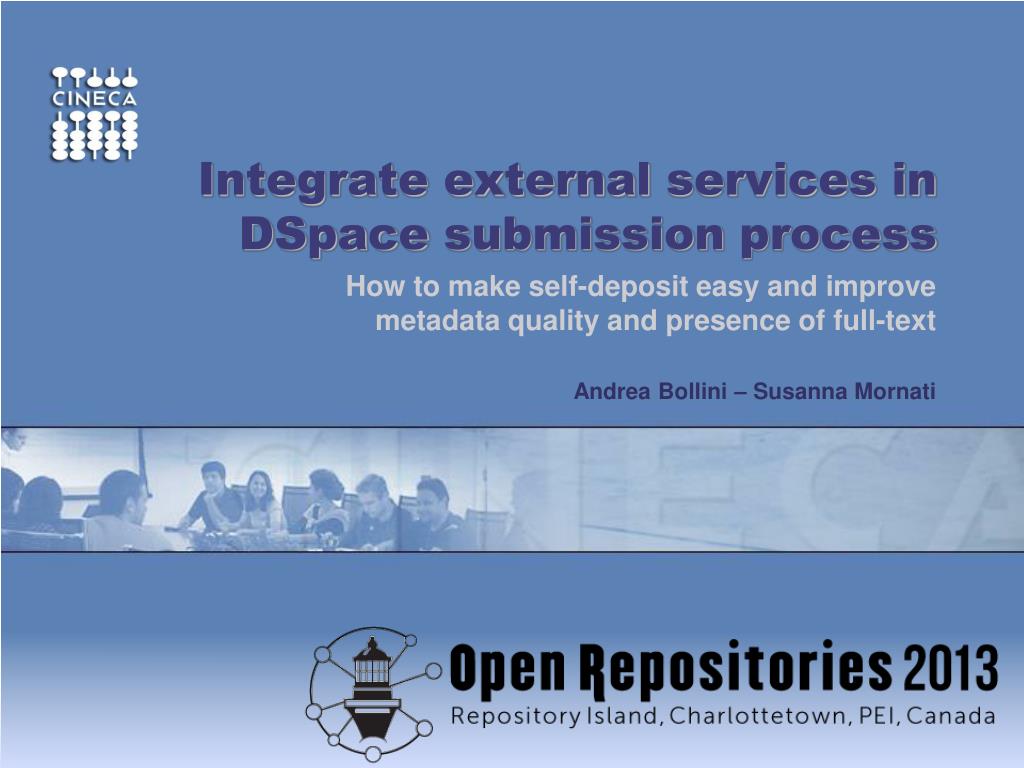 CINECA

Integrate external services in DSpace submission process

How to make self-deposit easy and improve metadata quality and presence of full-text

Andrea Bollini – Susanna Mornati

Open Repositories 2013
Repository Island, Charlottetown, PEI, Canada